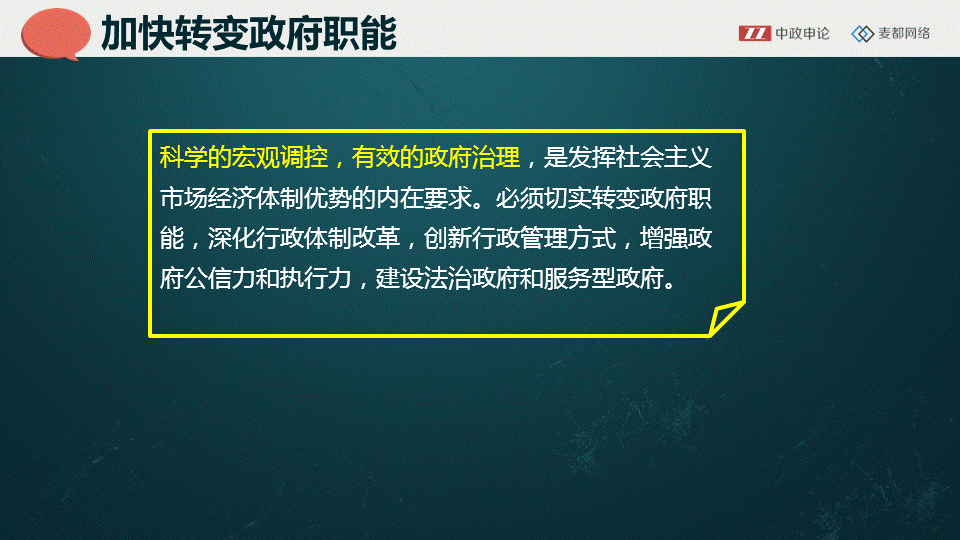 加快转变政府职能

中政申论　麦都网络

科学的宏观调控，有效的政府治理，是发挥社会主义市场经济体制优势的内在要求。必须切实转变政府职能，深化行政体制改革，创新行政管理方式，增强政府公信力和执行力，建设法治政府和服务型政府。